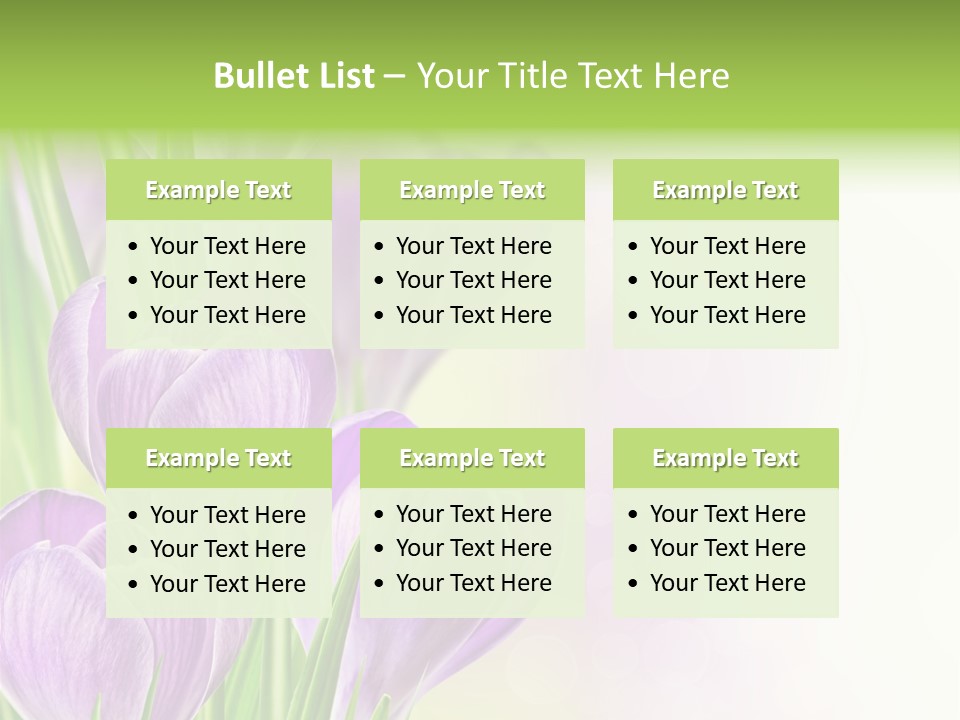 Bullet List – Your Title Text Here

Example Text
• Your Text Here
• Your Text Here
• Your Text Here

Example Text
• Your Text Here
• Your Text Here
• Your Text Here

Example Text
• Your Text Here
• Your Text Here
• Your Text Here

Example Text
• Your Text Here
• Your Text Here
• Your Text Here

Example Text
• Your Text Here
• Your Text Here
• Your Text Here

Example Text
• Your Text Here
• Your Text Here
• Your Text Here